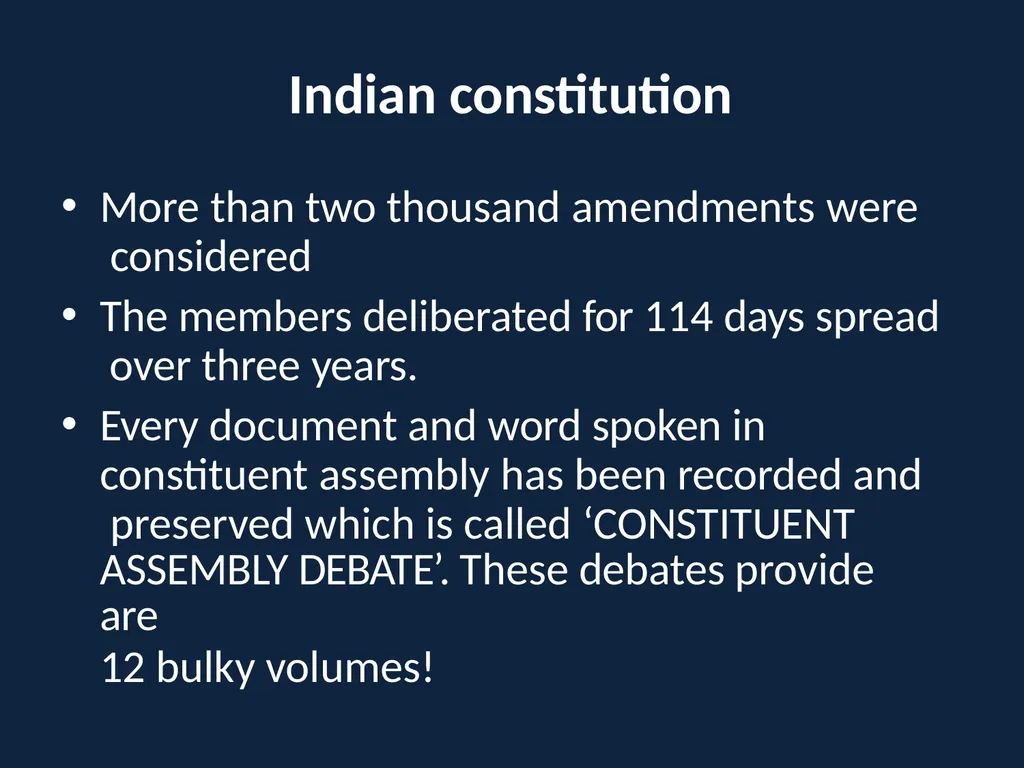 Indian constitution

• More than two thousand amendments were considered
• The members deliberated for 114 days spread over three years.
• Every document and word spoken in constituent assembly has been recorded and preserved which is called ‘CONSTITUENT ASSEMBLY DEBATE’. These debates provide are
12 bulky volumes!